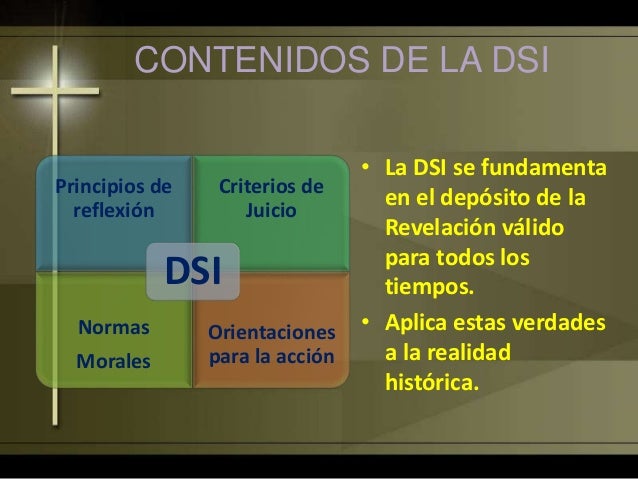 CONTENIDOS DE LA DSI

Principios de reflexión

Criterios de Juicio

DSI

Normas Morales

Orientaciones para la acción

• La DSI se fundamenta en el depósito de la Revelación válido para todos los tiempos.
• Aplica estas verdades a la realidad histórica.